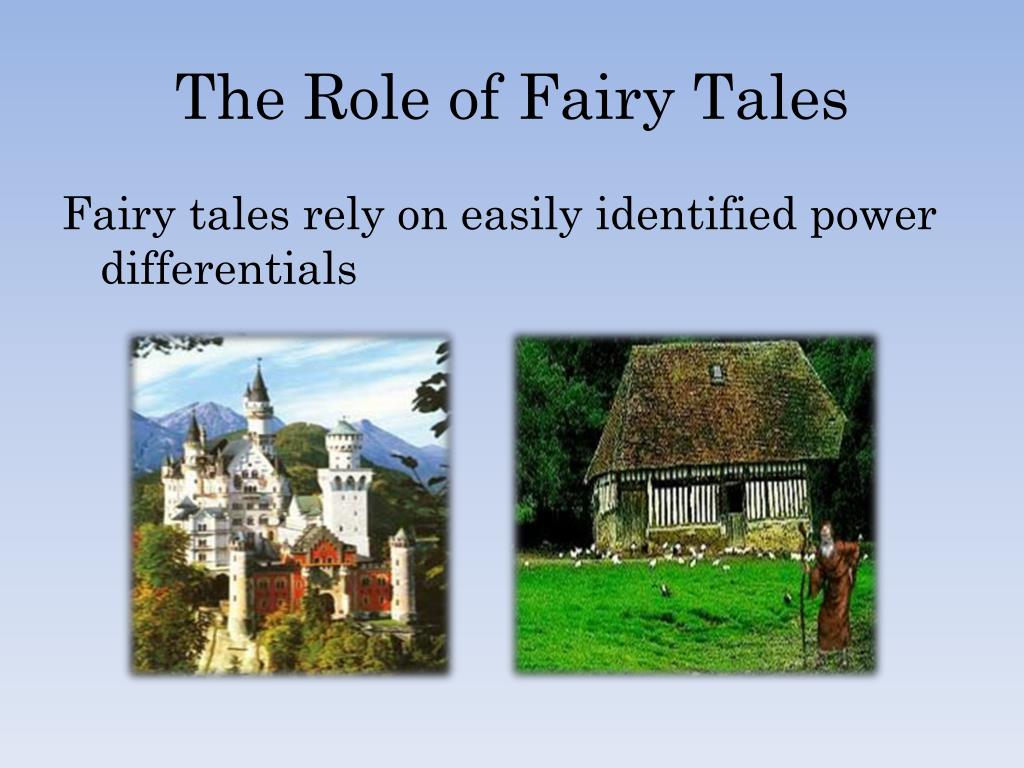 The Role of Fairy Tales

Fairy tales rely on easily identified power differentials